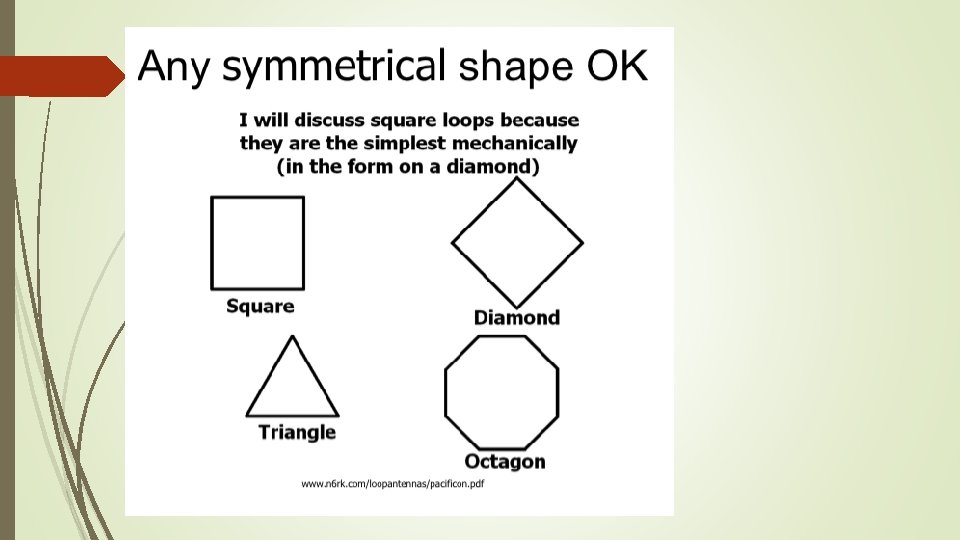 Any symmetrical shape OK

I will discuss square loops because they are the simplest mechanically (in the form on a diamond)

Square

Diamond

Triangle

Octagon

www.n6rk.com/loopantennas/pacificon.pdf